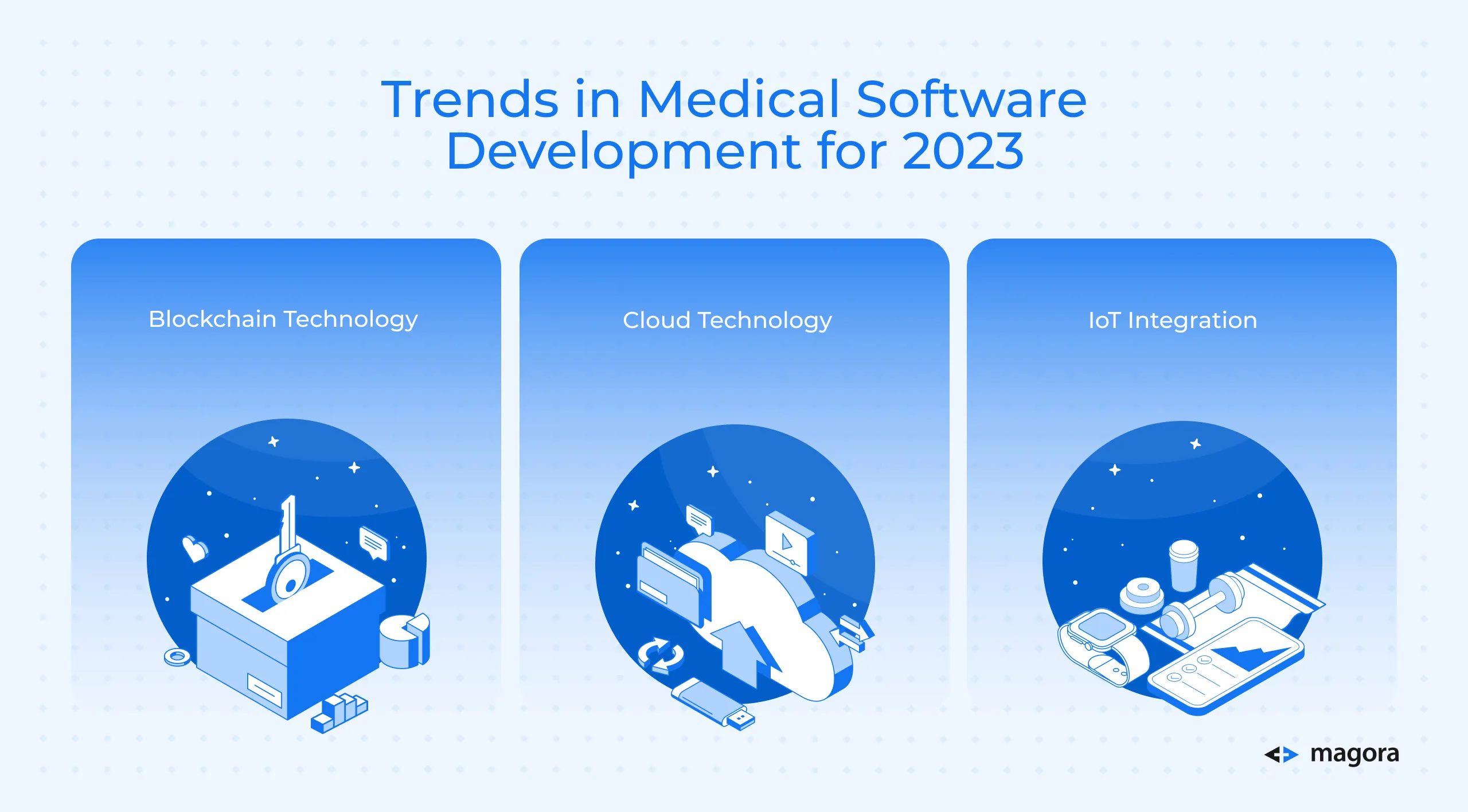 Trends in Medical Software Development for 2023

Blockchain Technology

Cloud Technology

IoT Integration

magora